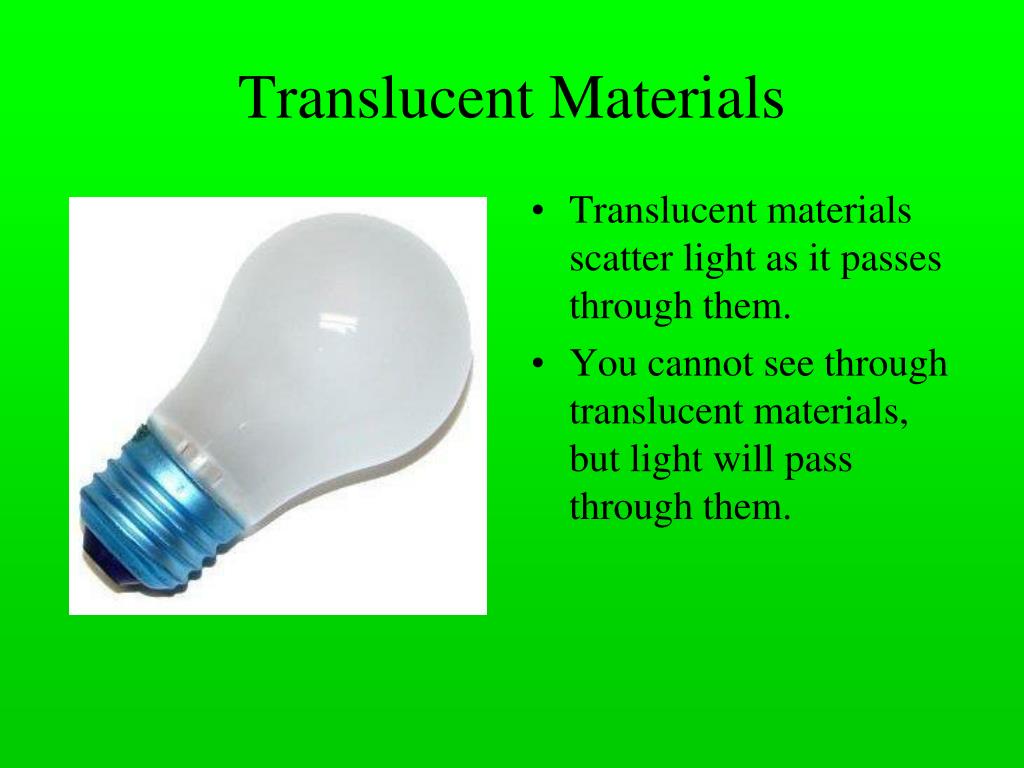 Translucent Materials

• Translucent materials scatter light as it passes through them.
• You cannot see through translucent materials, but light will pass through them.